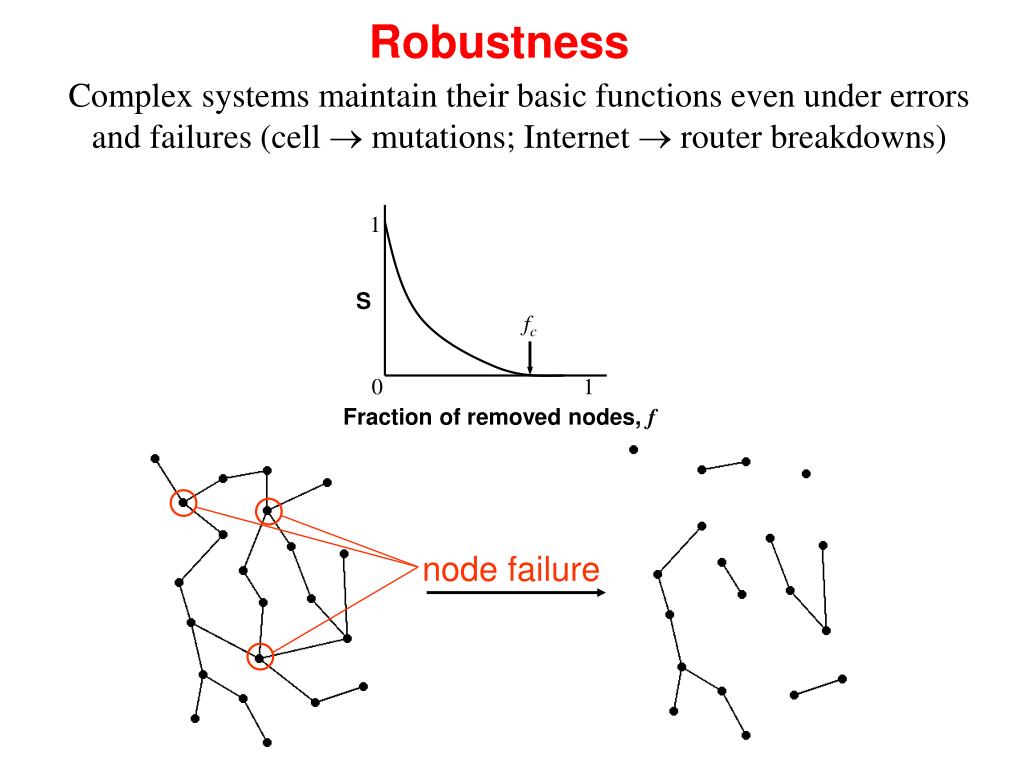 Robustness

Complex systems maintain their basic functions even under errors and failures (cell $\rightarrow$ mutations; Internet $\rightarrow$ router breakdowns)

1

S

$f_c$

0

1

Fraction of removed nodes, $f$

node failure